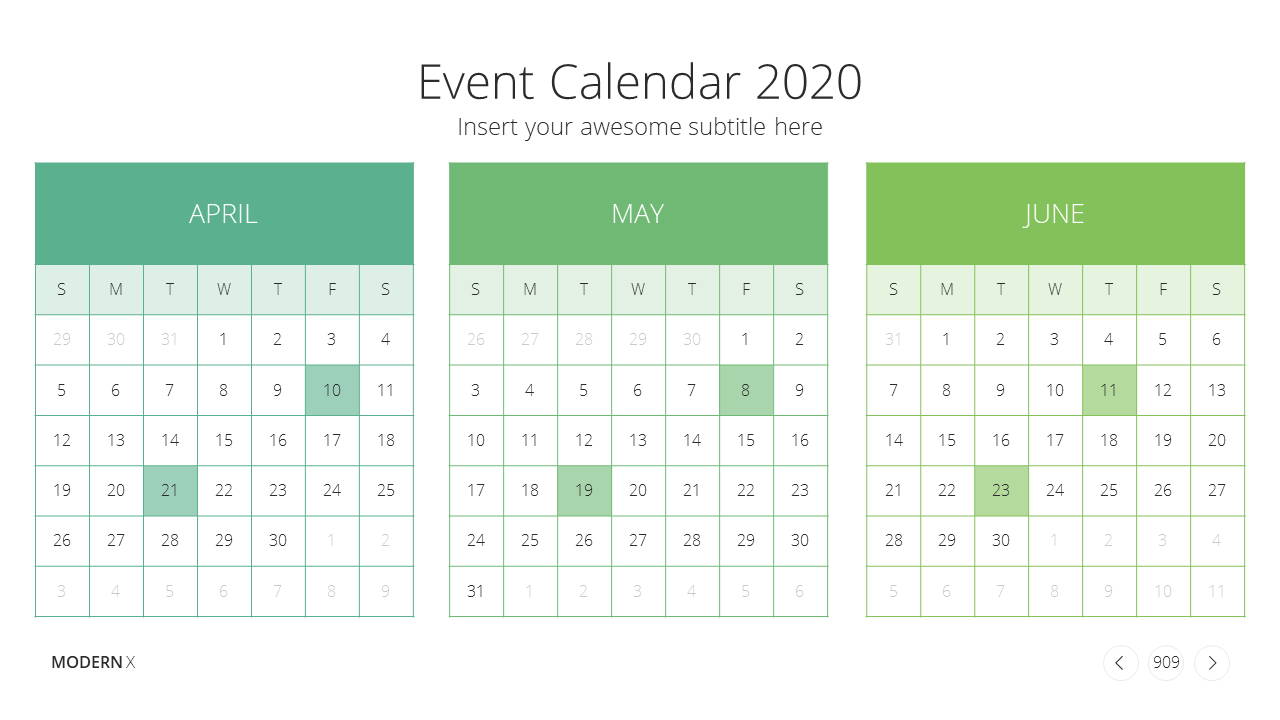 Event Calendar 2020
Insert your awesome subtitle here

APRIL

| S | M | T | W | T | F | S |
|---|---|---|---|---|---|---|
| 29 | 30 | 31 | 1 | 2 | 3 | 4 |
| 5 | 6 | 7 | 8 | 9 | 10 | 11 |
| 12 | 13 | 14 | 15 | 16 | 17 | 18 |
| 19 | 20 | 21 | 22 | 23 | 24 | 25 |
| 26 | 27 | 28 | 29 | 30 | 1 | 2 |
| 3 | 4 | 5 | 6 | 7 | 8 | 9 |

MAY

| S | M | T | W | T | F | S |
|---|---|---|---|---|---|---|
| 26 | 27 | 28 | 29 | 30 | 1 | 2 |
| 3 | 4 | 5 | 6 | 7 | 8 | 9 |
| 10 | 11 | 12 | 13 | 14 | 15 | 16 |
| 17 | 18 | 19 | 20 | 21 | 22 | 23 |
| 24 | 25 | 26 | 27 | 28 | 29 | 30 |
| 31 | 1 | 2 | 3 | 4 | 5 | 6 |

JUNE

| S | M | T | W | T | F | S |
|---|---|---|---|---|---|---|
| 31 | 1 | 2 | 3 | 4 | 5 | 6 |
| 7 | 8 | 9 | 10 | 11 | 12 | 13 |
| 14 | 15 | 16 | 17 | 18 | 19 | 20 |
| 21 | 22 | 23 | 24 | 25 | 26 | 27 |
| 28 | 29 | 30 | 1 | 2 | 3 | 4 |
| 5 | 6 | 7 | 8 | 9 | 10 | 11 |

MODERN X

909